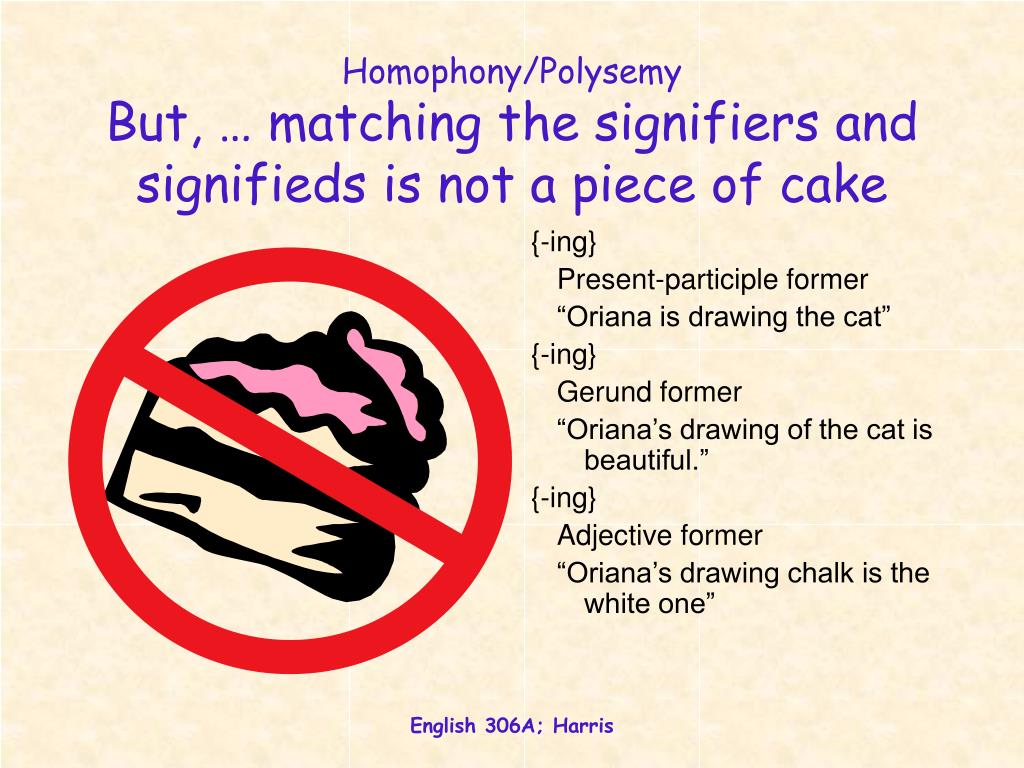 Homophony/Polysemy
But, … matching the signifiers and signifieds is not a piece of cake

{-ing}
Present-participle former
“Oriana is drawing the cat”
{-ing}
Gerund former
“Oriana’s drawing of the cat is beautiful.”
{-ing}
Adjective former
“Oriana’s drawing chalk is the white one”

English 306A; Harris